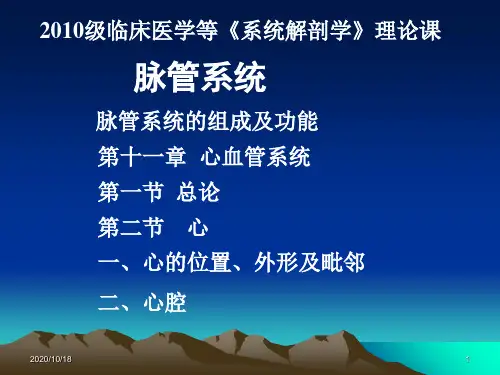 2010级临床医学等《系统解剖学》理论课

脉管系统

脉管系统的组成及功能

第十一章 心血管系统

第一节 总论

第二节 心

一、心的位置、外形及毗邻

二、心腔

2020/10/18

1